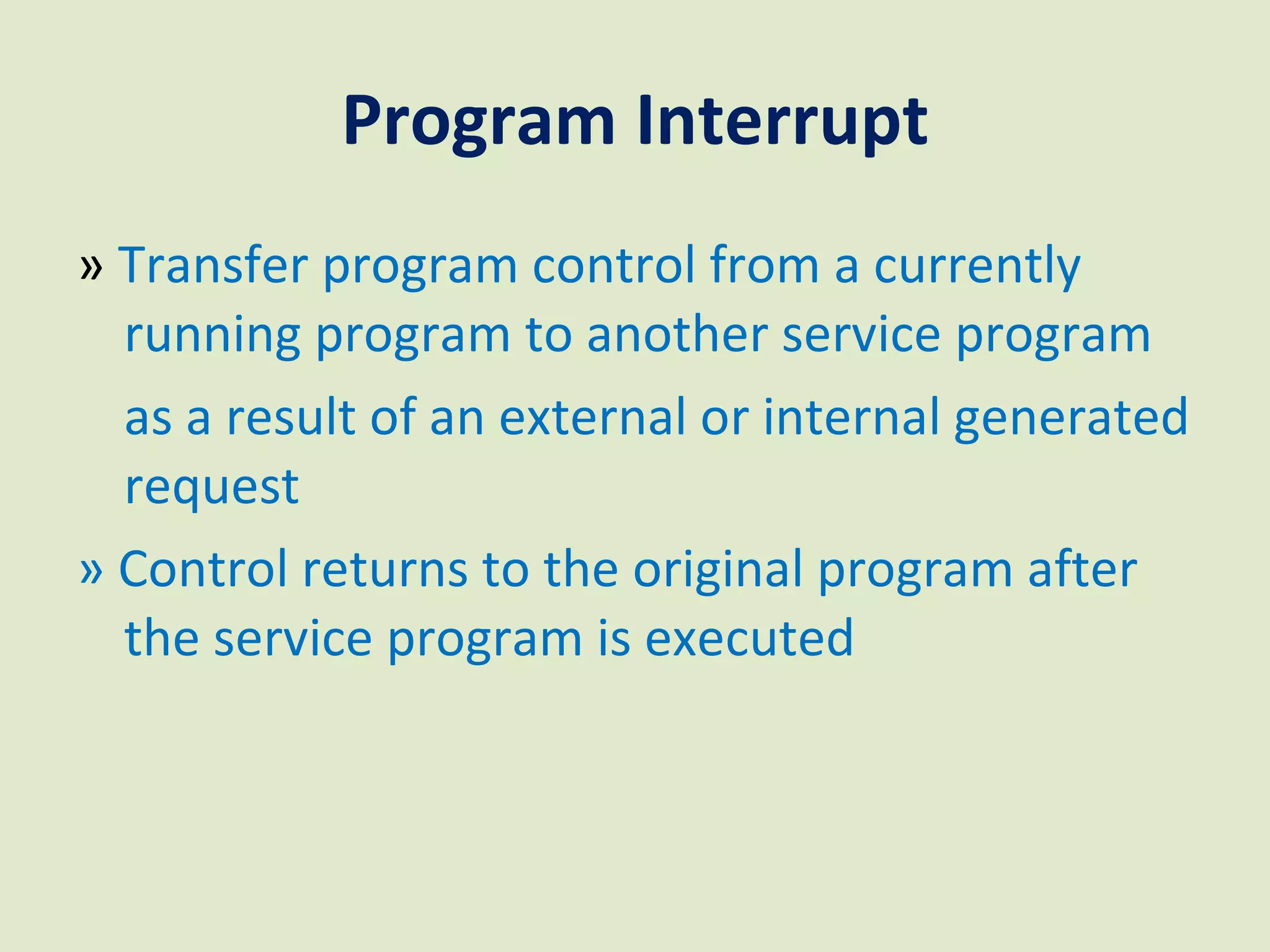 Program Interrupt

» Transfer program control from a currently running program to another service program as a result of an external or internal generated request

» Control returns to the original program after the service program is executed